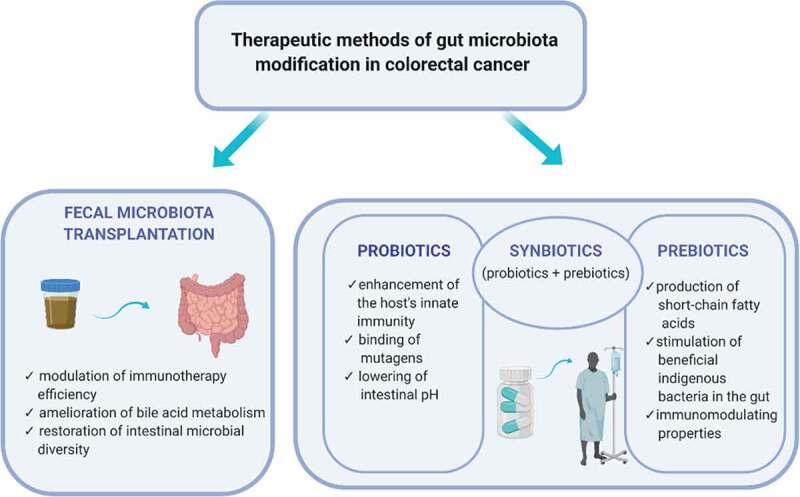 Therapeutic methods of gut microbiota modification in colorectal cancer

FECAL MICROBIOTA TRANSPLANTATION

✓ modulation of immunotherapy efficiency
✓ amelioration of bile acid metabolism
✓ restoration of intestinal microbial diversity

PROBIOTICS

✓ enhancement of the host's innate immunity
✓ binding of mutagens
✓ lowering of intestinal pH

SYNBIOTICS
(probiotics + prebiotics)

PREBIOTICS

✓ production of short-chain fatty acids
✓ stimulation of beneficial indigenous bacteria in the gut
✓ immunomodulating properties